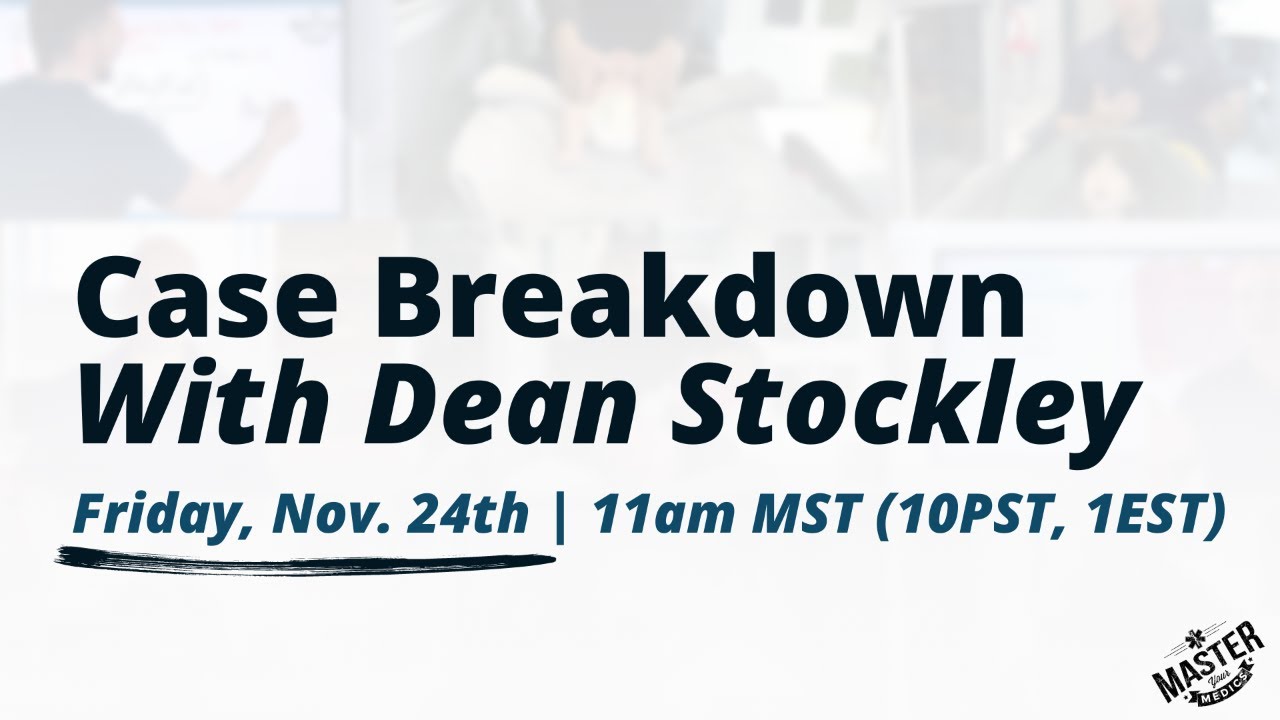 Case Breakdown
With Dean Stockley

Friday, Nov. 24th | 11am MST (10PST, 1EST)

MASTER Your MEDICS